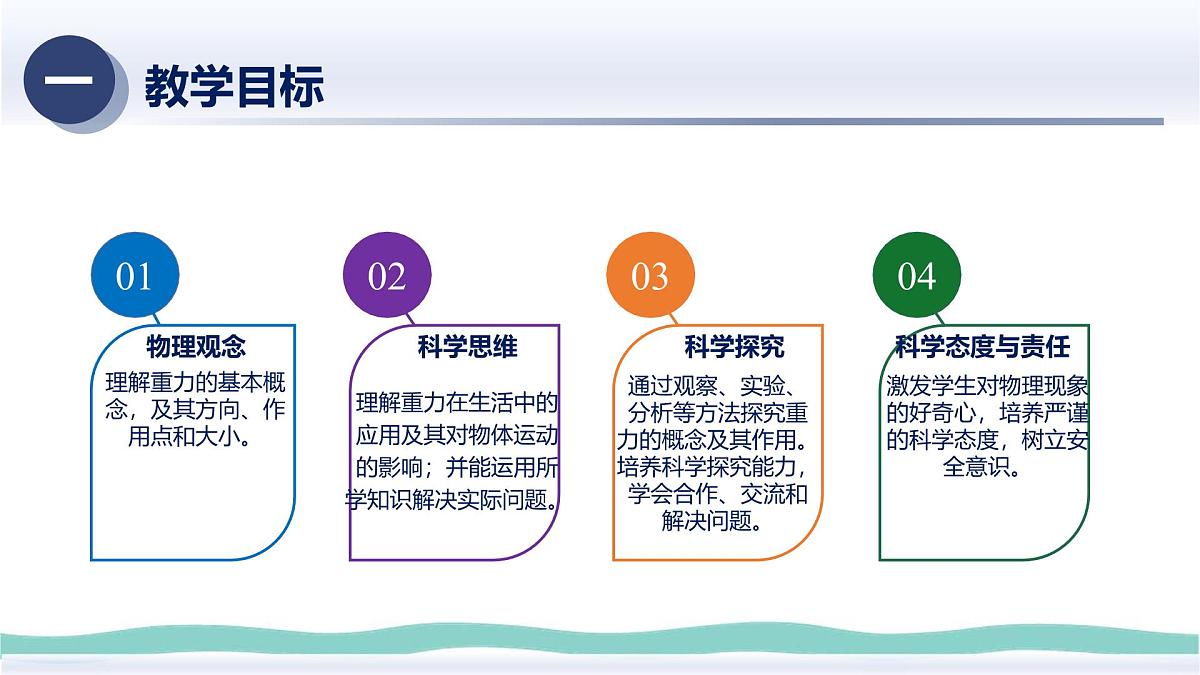 一 教学目标

01
物理观念
理解重力的基本概念，及其方向、作用点和大小。

02
科学思维
理解重力在生活中的应用及其对物体运动的影响；并能运用所学知识解决实际问题。

03
科学探究
通过观察、实验、分析等方法探究重力的概念及其作用。培养科学探究能力，学会合作、交流和解决问题。

04
科学态度与责任
激发学生对物理现象的好奇心，培养严谨的科学态度，树立安全意识。